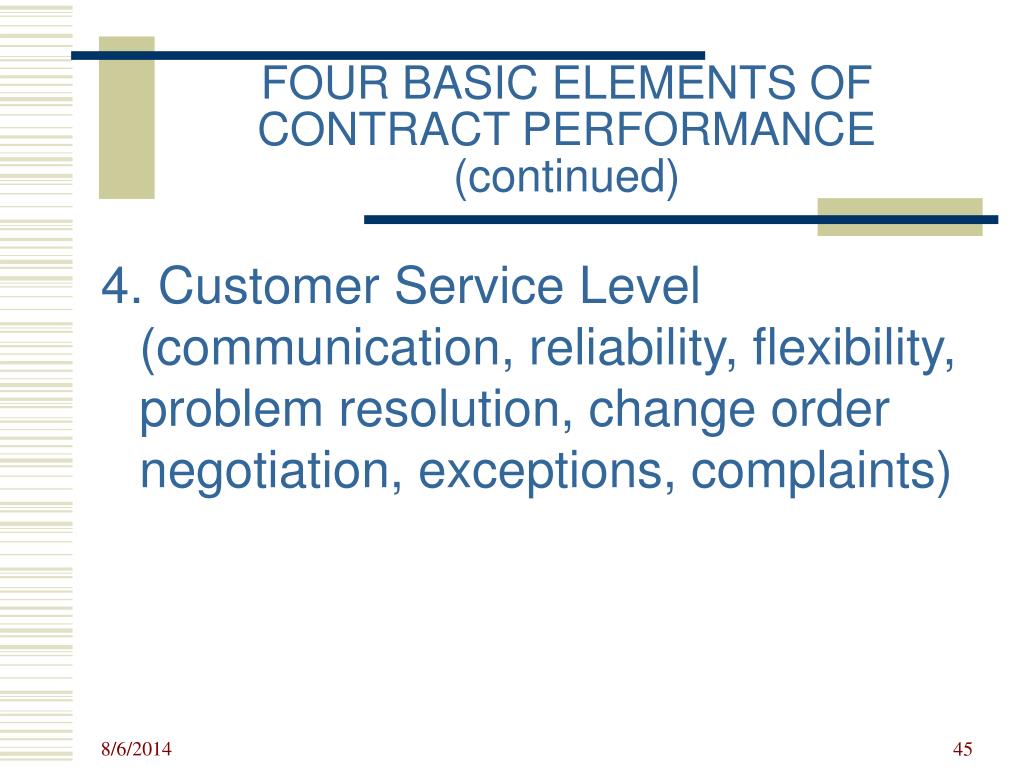 FOUR BASIC ELEMENTS OF CONTRACT PERFORMANCE (continued)

4. Customer Service Level (communication, reliability, flexibility, problem resolution, change order negotiation, exceptions, complaints)

8/6/2014

45